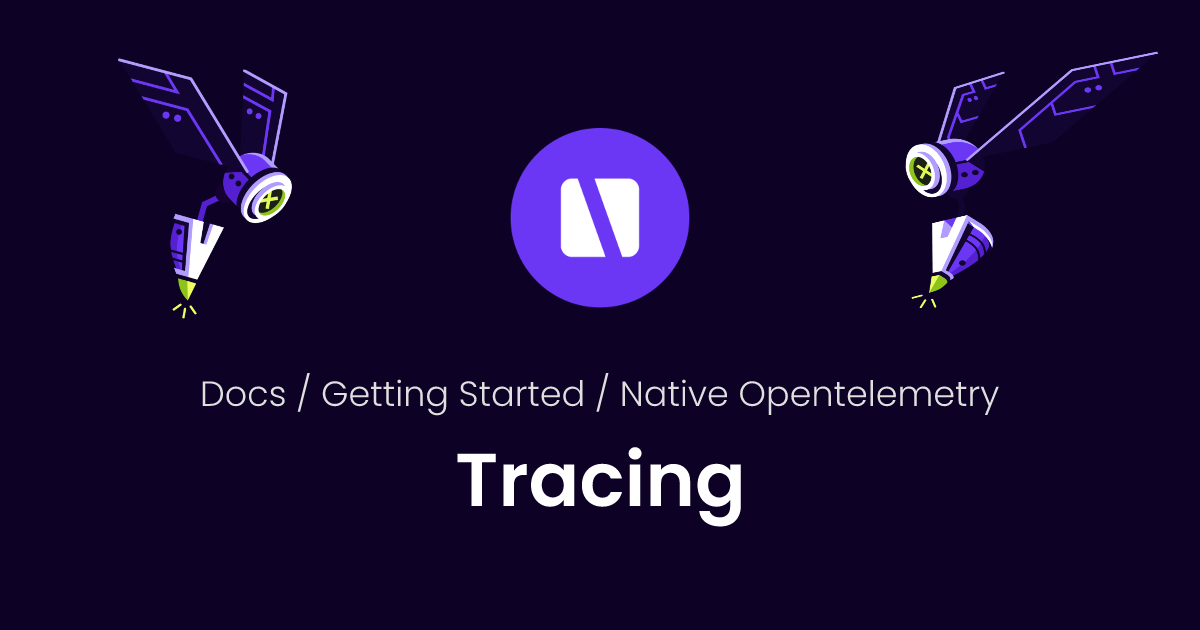 Docs / Getting Started / Native Opentelemetry

Tracing